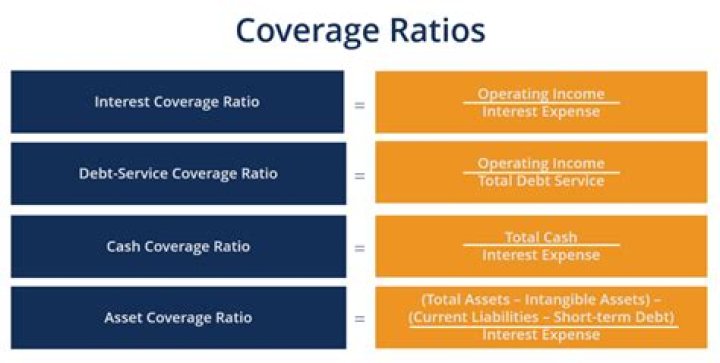 Coverage Ratios

Interest Coverage Ratio = $\frac{\text{Operating Income}}{\text{Interest Expense}}$

Debt-Service Coverage Ratio = $\frac{\text{Operating Income}}{\text{Total Debt Service}}$

Cash Coverage Ratio = $\frac{\text{Total Cash}}{\text{Interest Expense}}$

Asset Coverage Ratio = $\frac{\text{(Total Assets – Intangible Assets) – (Current Liabilities – Short-term Debt)}}{\text{Interest Expense}}$